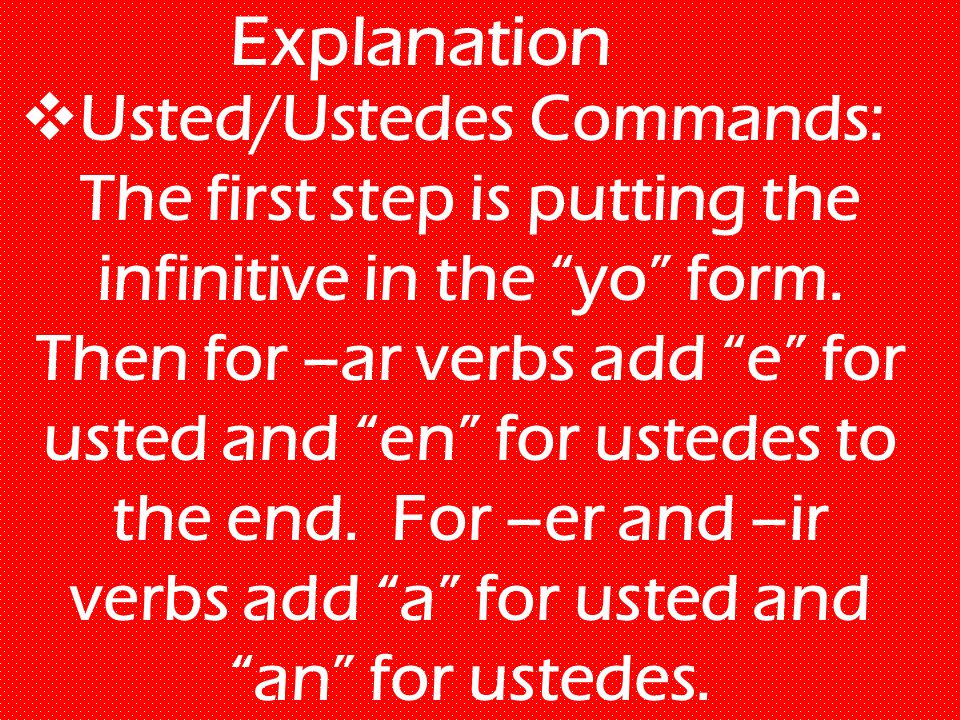 Explanation

❖Usted/Ustedes Commands: The first step is putting the infinitive in the “yo” form. Then for –ar verbs add “e” for usted and “en” for ustedes to the end. For –er and –ir verbs add “a” for usted and “an” for ustedes.